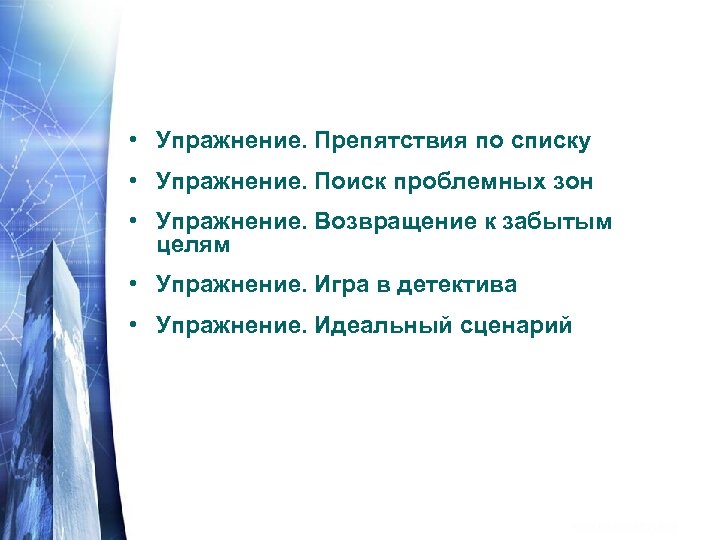 • Упражнение. Препятствия по списку
• Упражнение. Поиск проблемных зон
• Упражнение. Возвращение к забытым целям
• Упражнение. Игра в детектива
• Упражнение. Идеальный сценарий